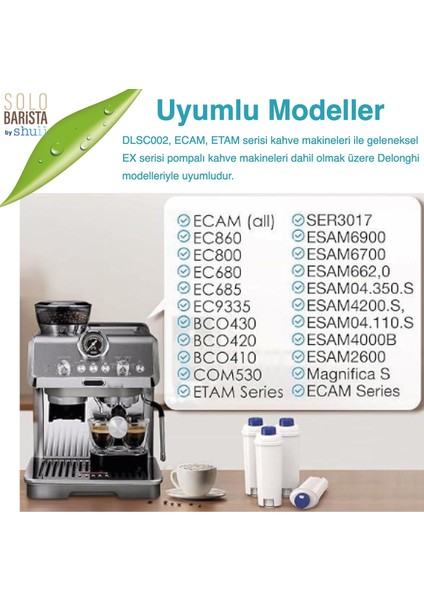 SOLO BARiSTA by shuii

Uyumlu Modeller

DLSC002, ECAM, ETAM serisi kahve makineleri ile geleneksel EX serisi pompalı kahve makineleri dahil olmak üzere Delonghi modelleriyle uyumludur.

ECAM (all)
EC860
EC800
EC680
EC685
EC9335
BCO430
BCO420
BCO410
COM530
ETAM Series

SER3017
ESAM6900
ESAM6700
ESAM662,0
ESAM04.350.S
ESAM4200.S,
ESAM04.110.S
ESAM4000B
ESAM2600
Magnifica S
ECAM Series